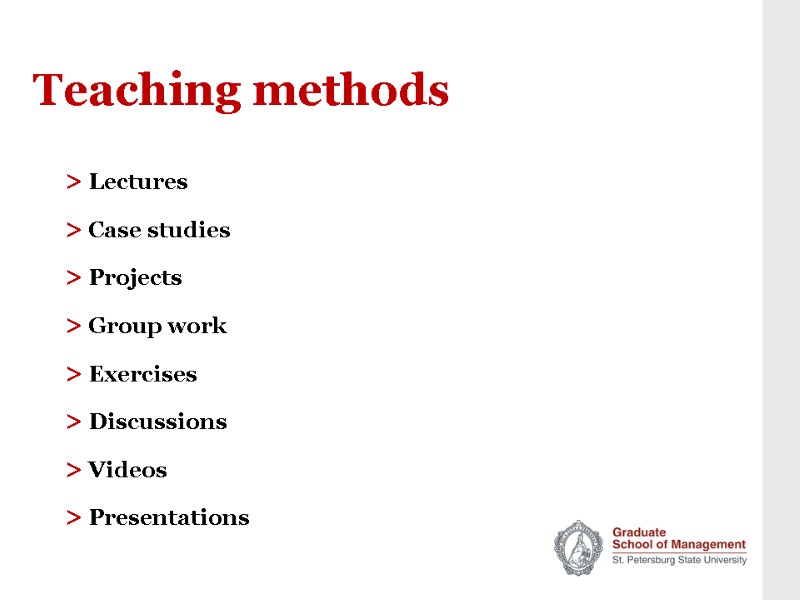 Teaching methods

> Lectures

> Case studies

> Projects

> Group work

> Exercises

> Discussions

> Videos

> Presentations

Graduate
School of Management
St. Petersburg State University